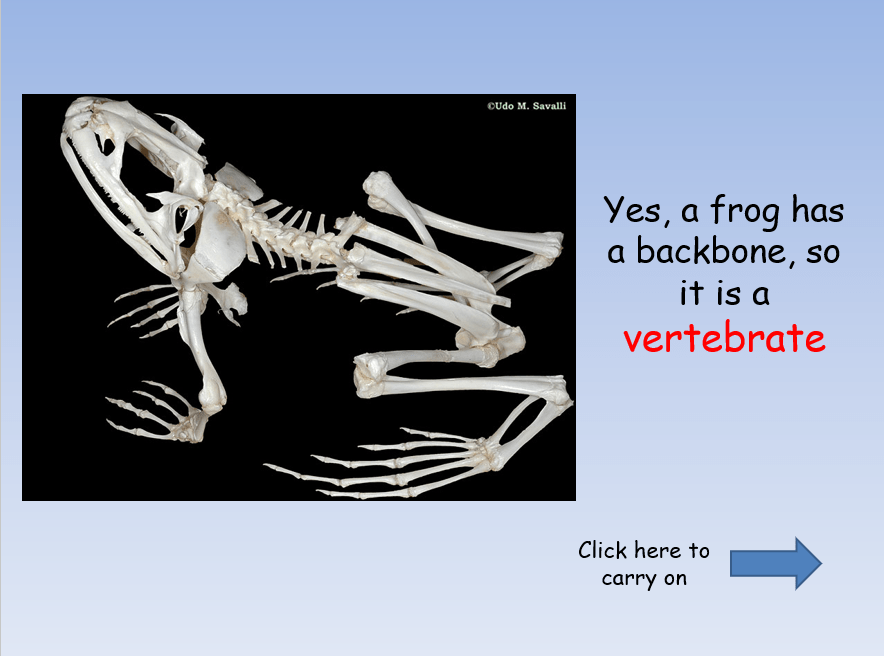 ©Udo M. Savalli

Yes, a frog has a backbone, so it is a vertebrate

Click here to carry on